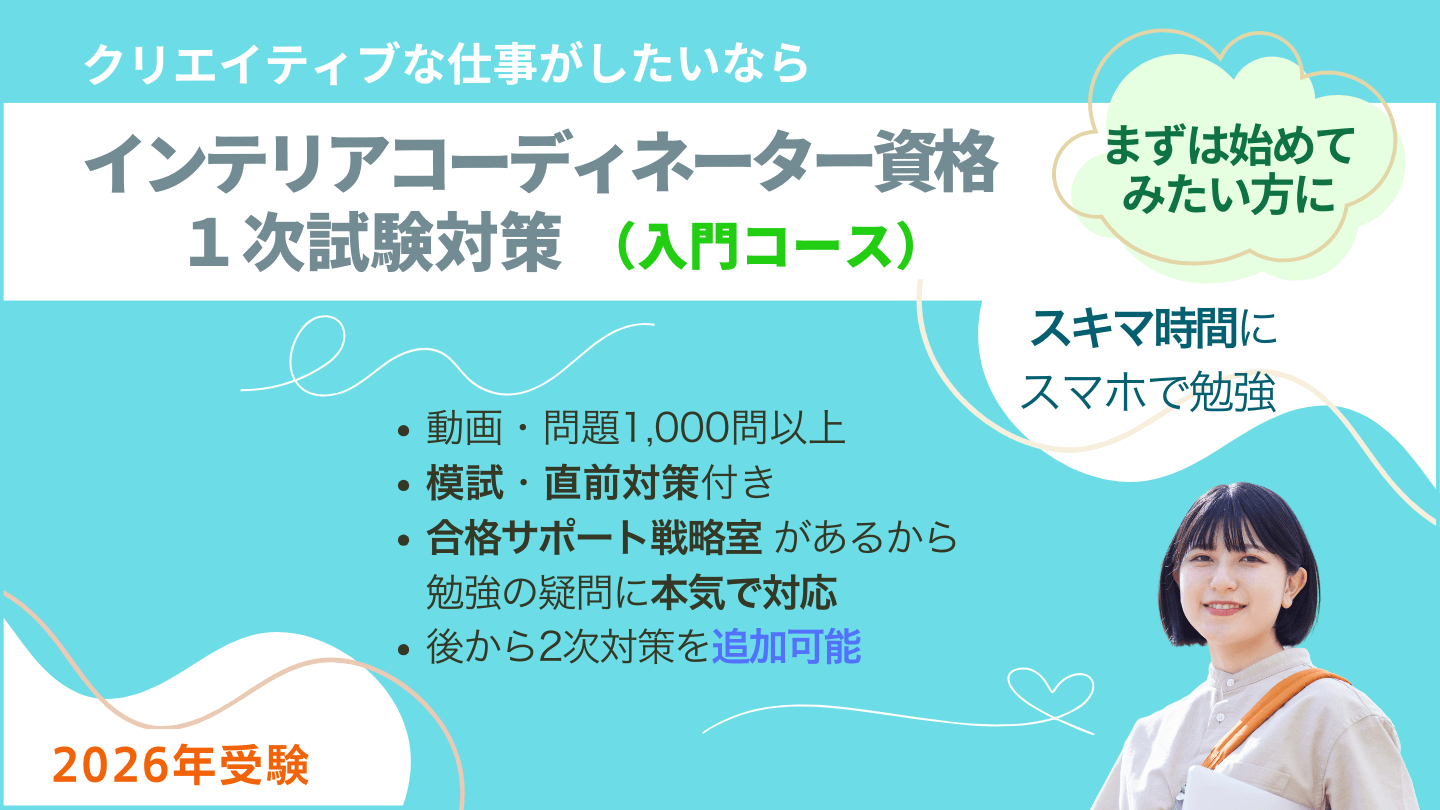 クリエイティブな仕事がしたいなら

インテリアコーディネーター資格
１次試験対策　（入門コース）

まずは始めて
みたい方に

スキマ時間に
スマホで勉強

• 動画・問題1,000問以上
• 模試・直前対策付き
• 合格サポート戦略室 があるから
勉強の疑問に本気で対応
• 後から2次対策を追加可能

2026年受験